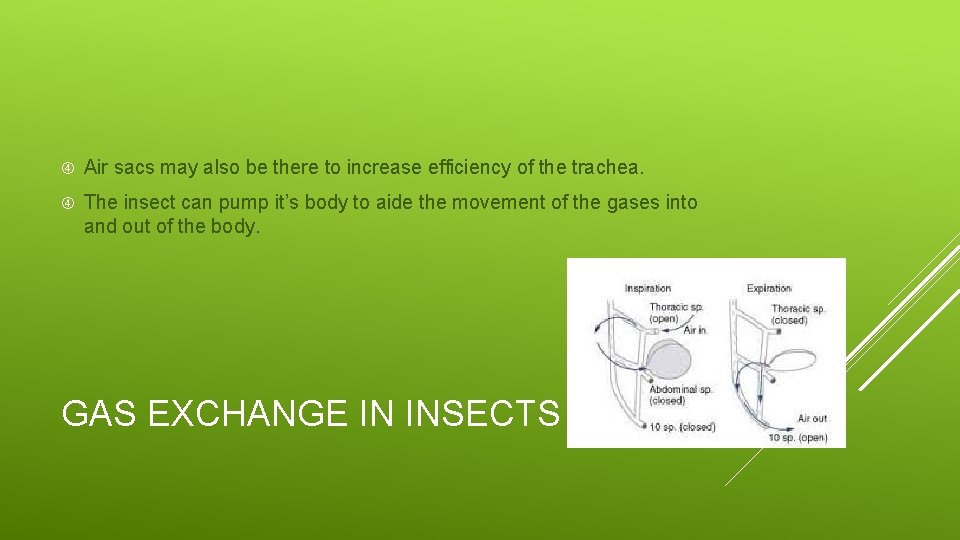 Air sacs may also be there to increase efficiency of the trachea.

The insect can pump it's body to aide the movement of the gases into and out of the body.

Inspiration

Thoracic sp. (open)

Air in

Abdominal sp. (closed)

10 sp. (closed)

Expiration

Thoracic sp. (closed)

Air out

10 sp. (open)

GAS EXCHANGE IN INSECTS